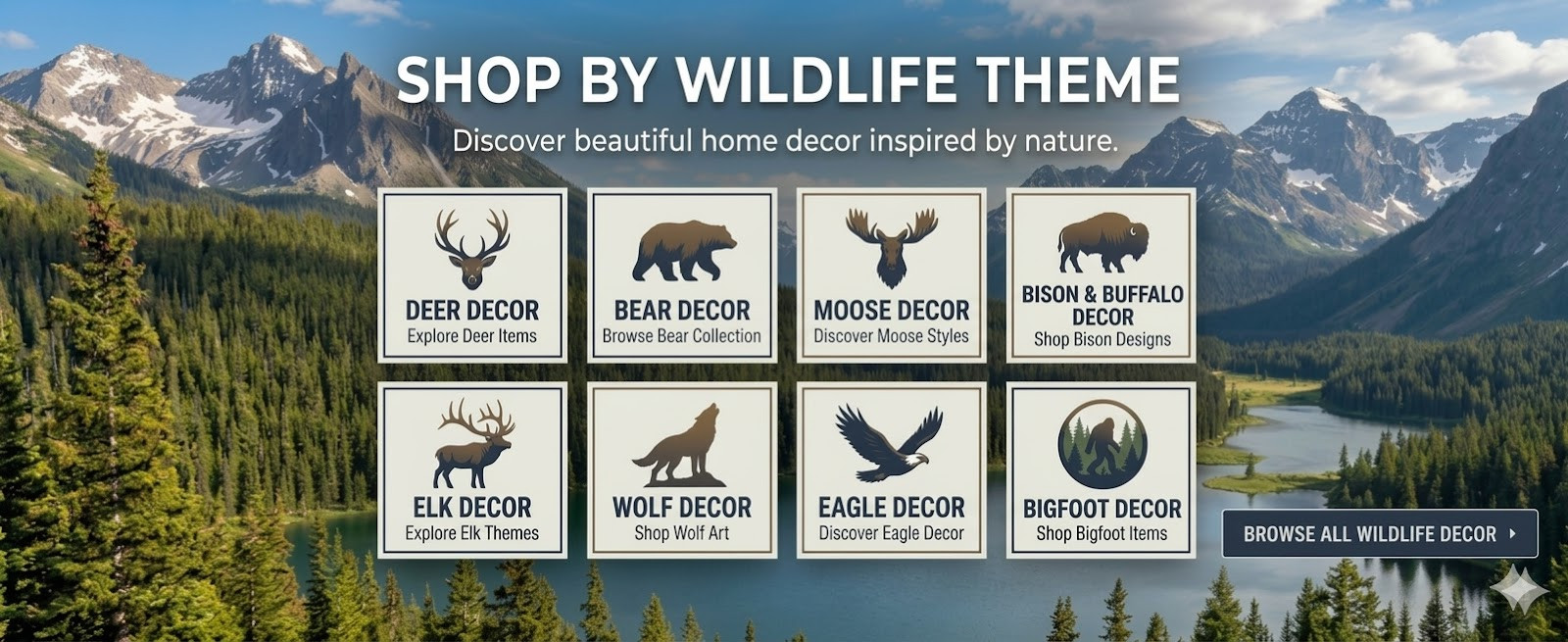 SHOP BY WILDLIFE THEME

Discover beautiful home decor inspired by nature.

DEER DECOR
Explore Deer Items

BEAR DECOR
Browse Bear Collection

MOOSE DECOR
Discover Moose Styles

BISON & BUFFALO DECOR
Shop Bison Designs

ELK DECOR
Explore Elk Themes

WOLF DECOR
Shop Wolf Art

EAGLE DECOR
Discover Eagle Decor

BIGFOOT DECOR
Shop Bigfoot Items

BROWSE ALL WILDLIFE DECOR